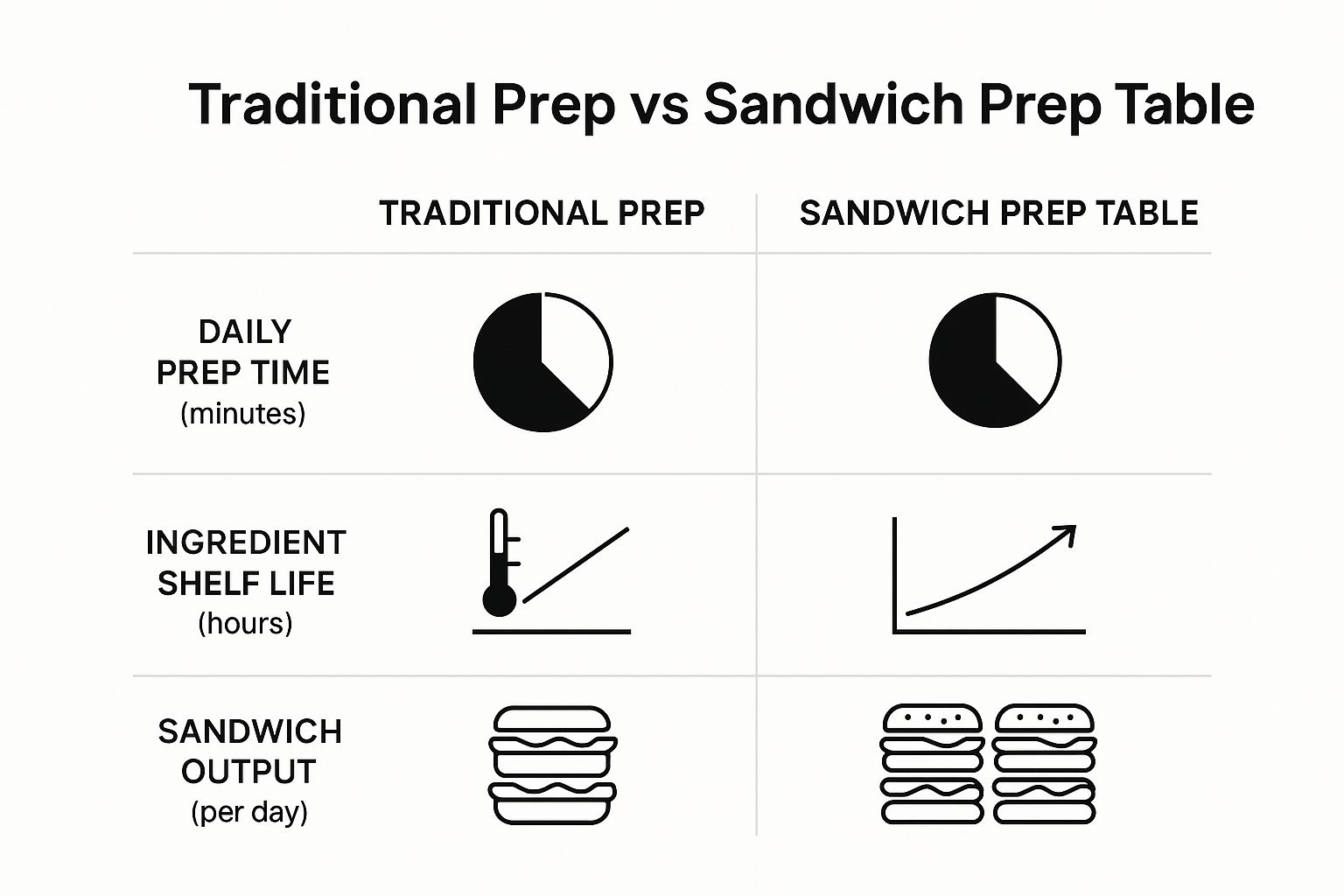 Traditional Prep vs Sandwich Prep Table

| | TRADITIONAL PREP | SANDWICH PREP TABLE |
|---|---|---|
| DAILY PREP TIME (minutes) | | |
| INGREDIENT SHELF LIFE (hours) | | |
| SANDWICH OUTPUT (per day) | | |